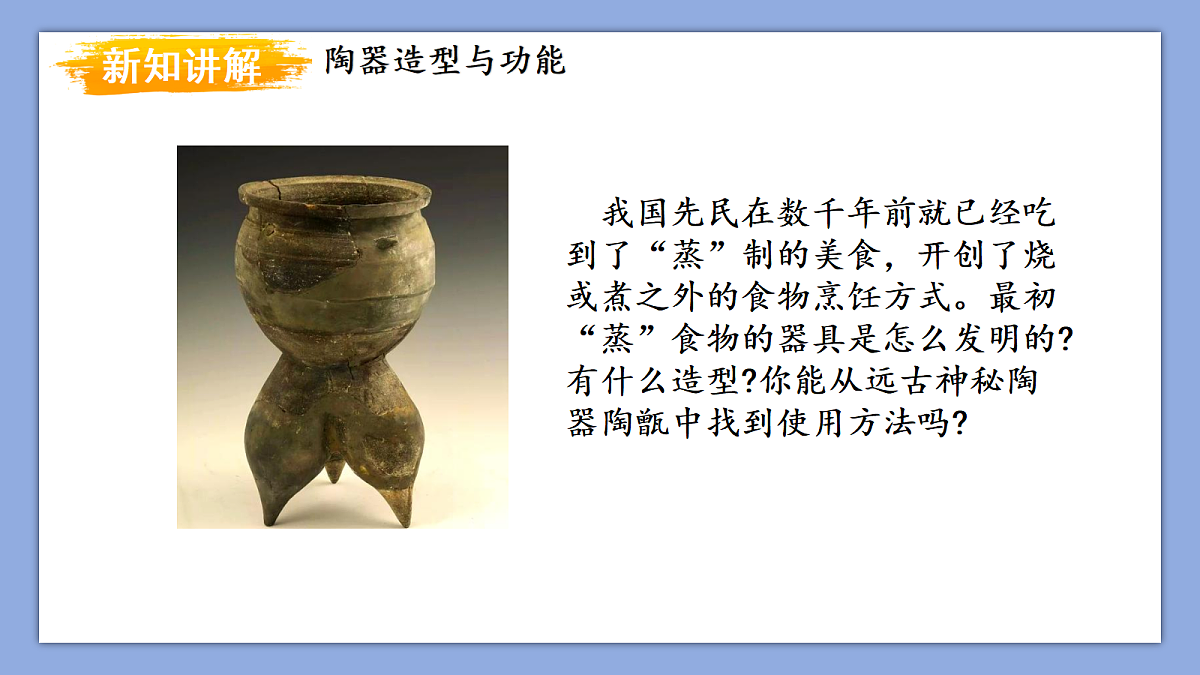 新知讲解 陶器造型与功能

我国先民在数千年前就已经吃到了“蒸”制的美食，开创了烧或煮之外的食物烹饪方式。最初“蒸”食物的器具是怎么发明的?有什么造型?你能从远古神秘陶器陶甑中找到使用方法吗?